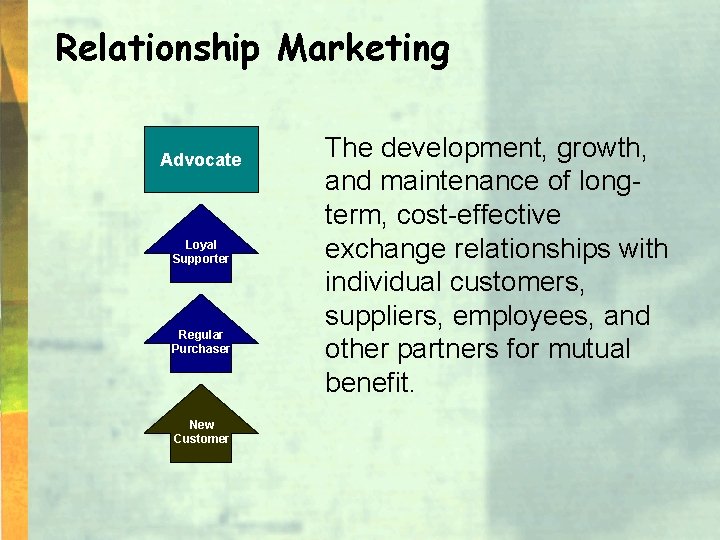 Relationship Marketing

Advocate

Loyal Supporter

Regular Purchaser

New Customer

The development, growth, and maintenance of long-term, cost-effective exchange relationships with individual customers, suppliers, employees, and other partners for mutual benefit.